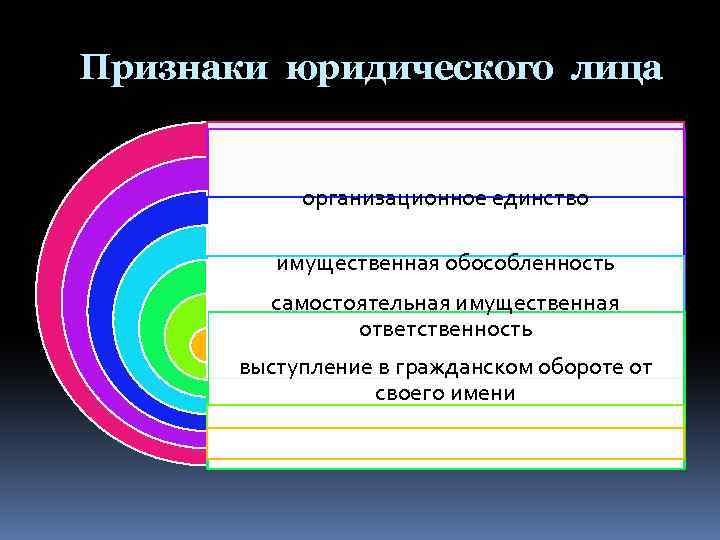 Признаки юридического лица

организационное единство

имущественная обособленность

самостоятельная имущественная ответственность

выступление в гражданском обороте от своего имени